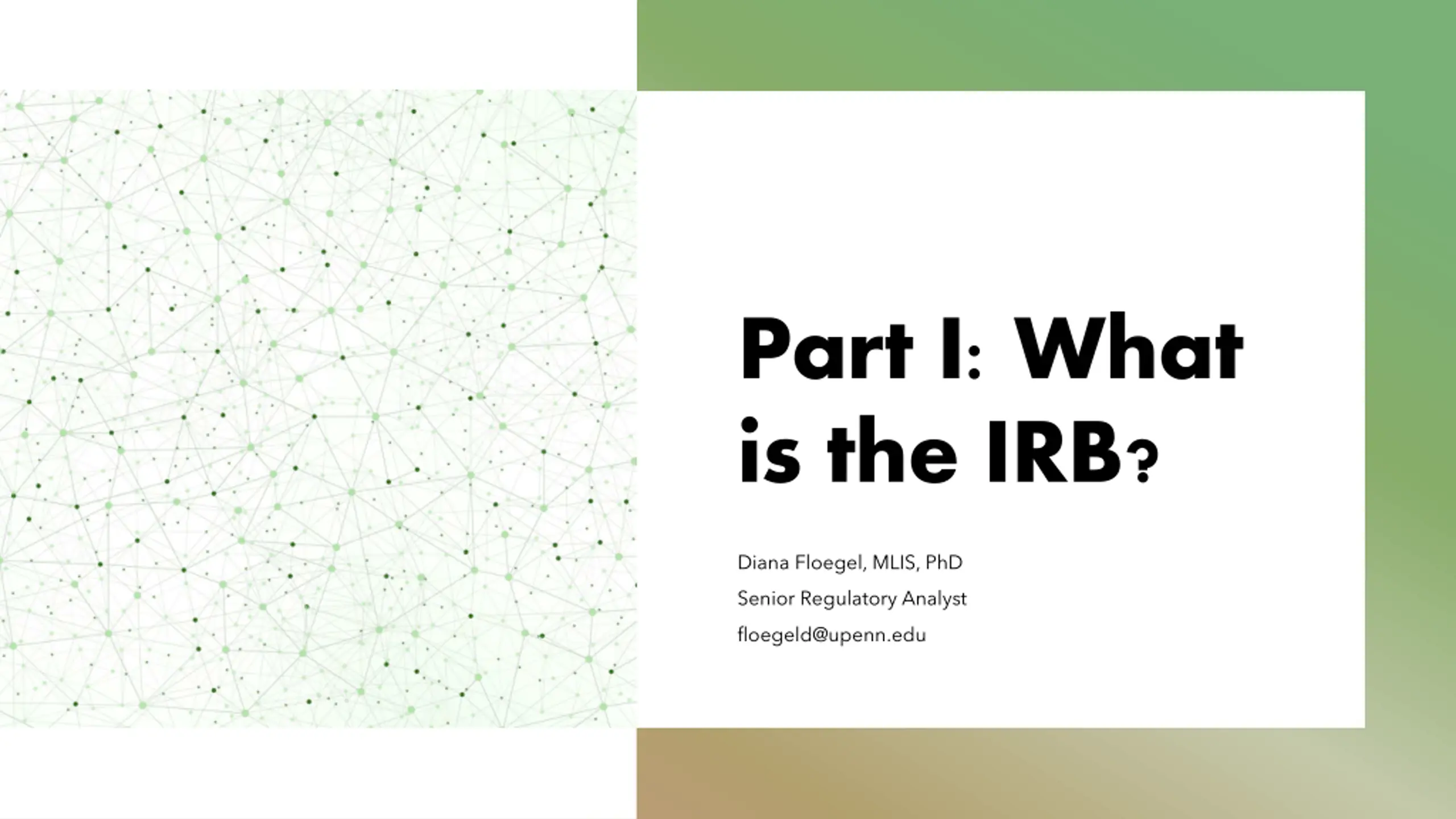 Part I: What is the IRB?

Diana Floegel, MLIS, PhD

Senior Regulatory Analyst

floegeld@upenn.edu